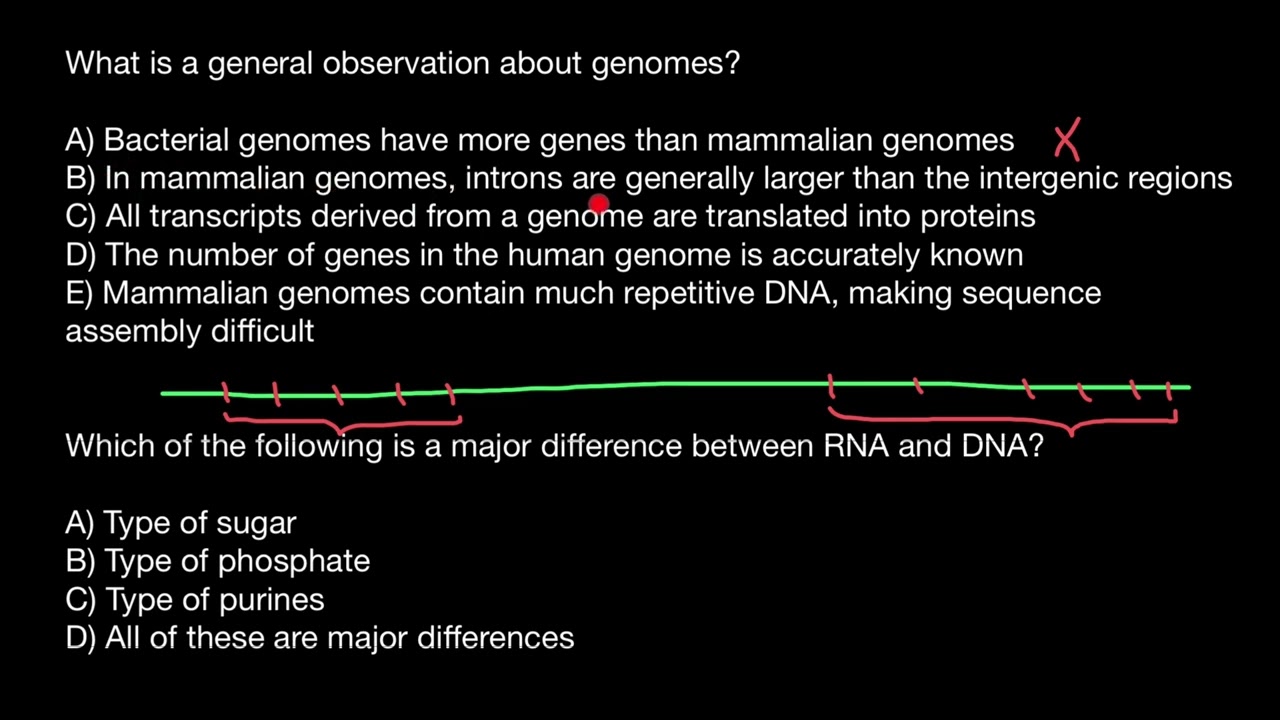 What is a general observation about genomes?

A) Bacterial genomes have more genes than mammalian genomes X
B) In mammalian genomes, introns are generally larger than the intergenic regions
C) All transcripts derived from a genome are translated into proteins
D) The number of genes in the human genome is accurately known
E) Mammalian genomes contain much repetitive DNA, making sequence assembly difficult

Which of the following is a major difference between RNA and DNA?

A) Type of sugar
B) Type of phosphate
C) Type of purines
D) All of these are major differences